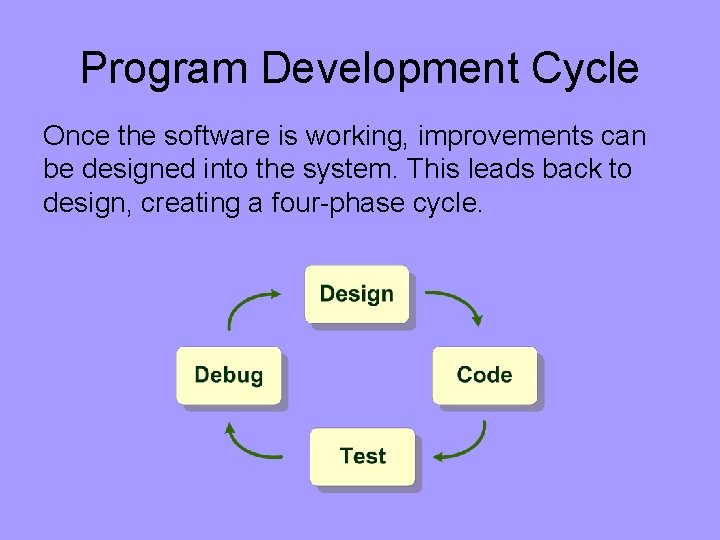 Program Development Cycle

Once the software is working, improvements can be designed into the system. This leads back to design, creating a four-phase cycle.

Design

Code

Test

Debug